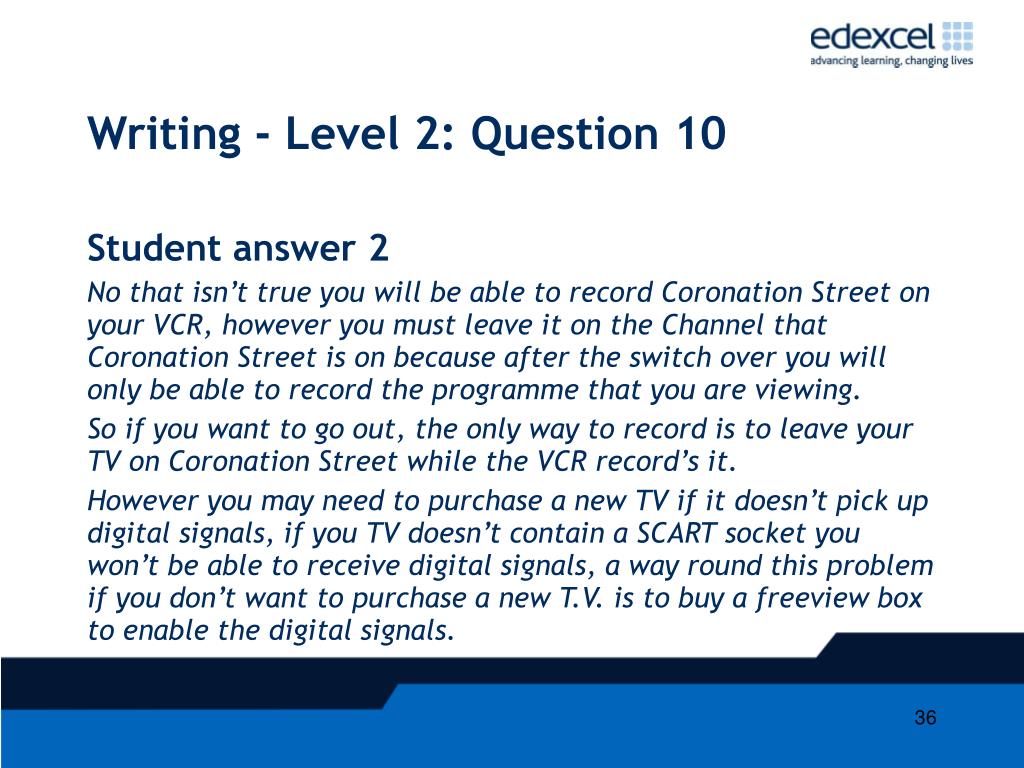 edexcel
advancing learning, changing lives

Writing - Level 2: Question 10

Student answer 2

No that isn't true you will be able to record Coronation Street on your VCR, however you must leave it on the Channel that Coronation Street is on because after the switch over you will only be able to record the programme that you are viewing.

So if you want to go out, the only way to record is to leave your TV on Coronation Street while the VCR record's it.

However you may need to purchase a new TV if it doesn't pick up digital signals, if you TV doesn't contain a SCART socket you won't be able to receive digital signals, a way round this problem if you don't want to purchase a new T.V. is to buy a freeview box to enable the digital signals.

36